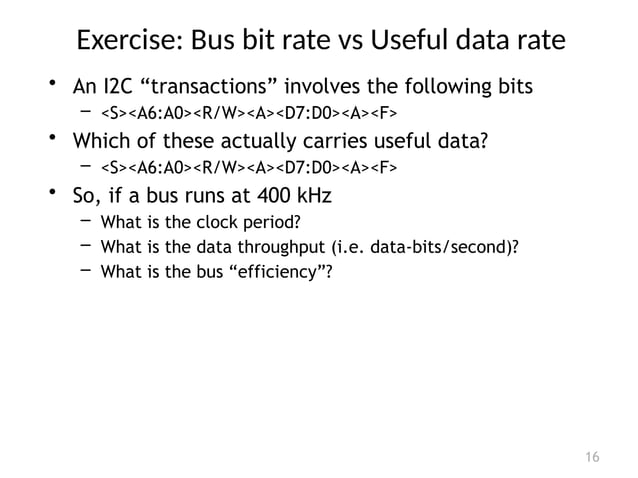 Exercise: Bus bit rate vs Useful data rate

• An I2C “transactions” involves the following bits
  – <S><A6:A0><R/W><A><D7:D0><A><F>
• Which of these actually carries useful data?
  – <S><A6:A0><R/W><A><D7:D0><A><F>
• So, if a bus runs at 400 kHz
  – What is the clock period?
  – What is the data throughput (i.e. data-bits/second)?
  – What is the bus “efficiency”?

16